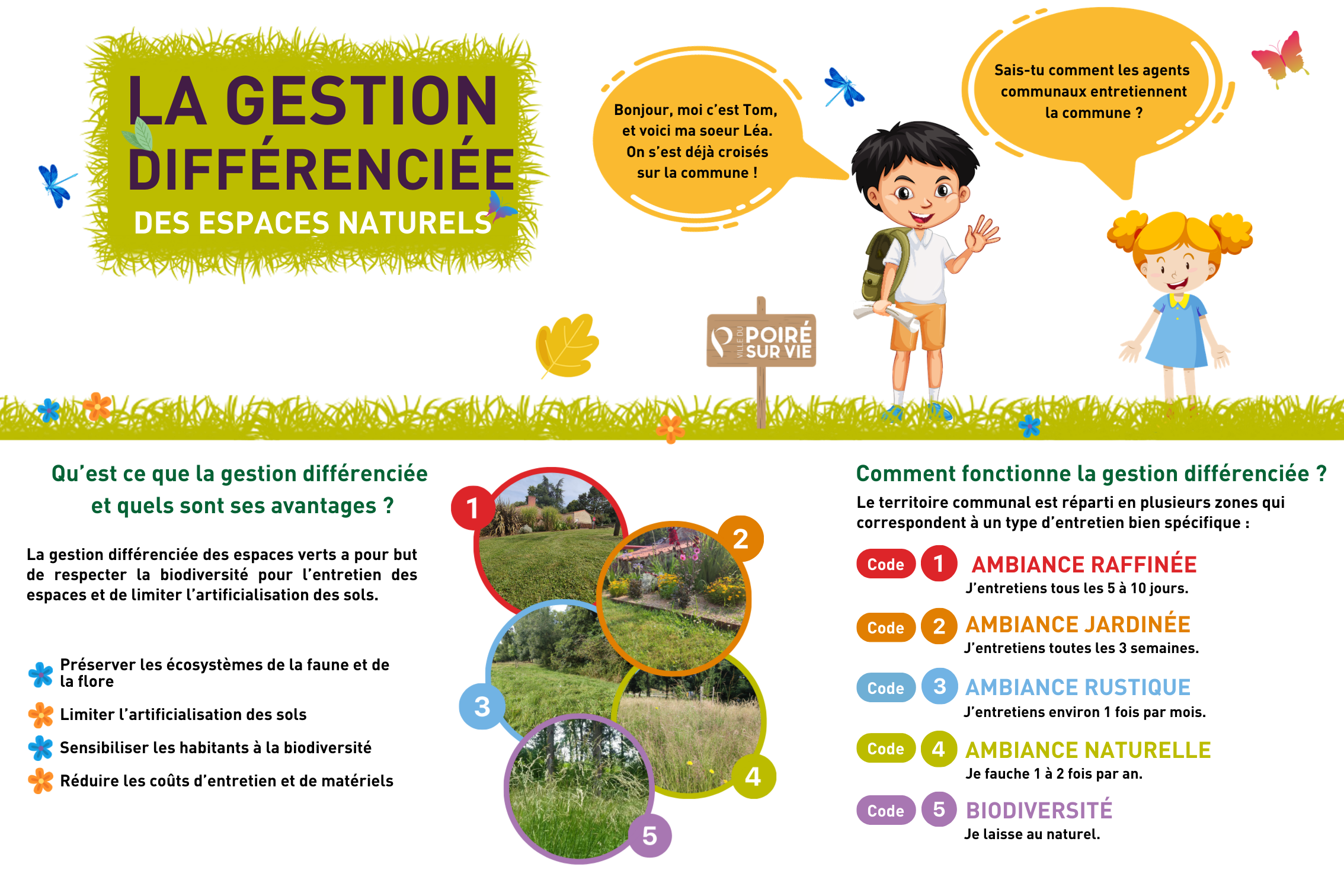 LA GESTION DIFFÉRENCIÉE
DES ESPACES NATURELS

Bonjour, moi c'est Tom, et voici ma soeur Léa. On s'est déjà croisés sur la commune !

Sais-tu comment les agents communaux entretiennent la commune ?

VILLE DU POIRÉ SUR VIE

Qu'est ce que la gestion différenciée et quels sont ses avantages ?

La gestion différenciée des espaces verts a pour but de respecter la biodiversité pour l'entretien des espaces et de limiter l'artificialisation des sols.

Préserver les écosystèmes de la faune et de la flore

Limiter l'artificialisation des sols

Sensibiliser les habitants à la biodiversité

Réduire les coûts d'entretien et de matériels

1
2
3
4
5

Comment fonctionne la gestion différenciée ?

Le territoire communal est réparti en plusieurs zones qui correspondent à un type d'entretien bien spécifique :

Code 1 AMBIANCE RAFFINÉE
J'entretiens tous les 5 à 10 jours.

Code 2 AMBIANCE JARDINÉE
J'entretiens toutes les 3 semaines.

Code 3 AMBIANCE RUSTIQUE
J'entretiens environ 1 fois par mois.

Code 4 AMBIANCE NATURELLE
Je fauche 1 à 2 fois par an.

Code 5 BIODIVERSITÉ
Je laisse au naturel.